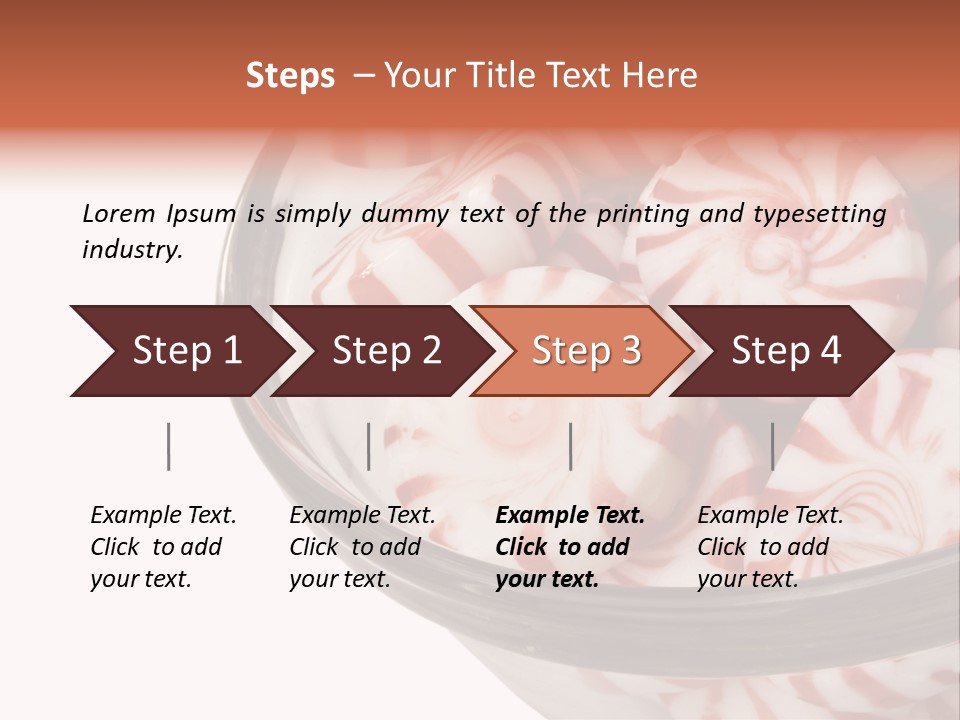 Steps – Your Title Text Here

Lorem Ipsum is simply dummy text of the printing and typesetting industry.

Step 1

Step 2

Step 3

Step 4

Example Text. Click to add your text.

Example Text. Click to add your text.

Example Text. Click to add your text.

Example Text. Click to add your text.